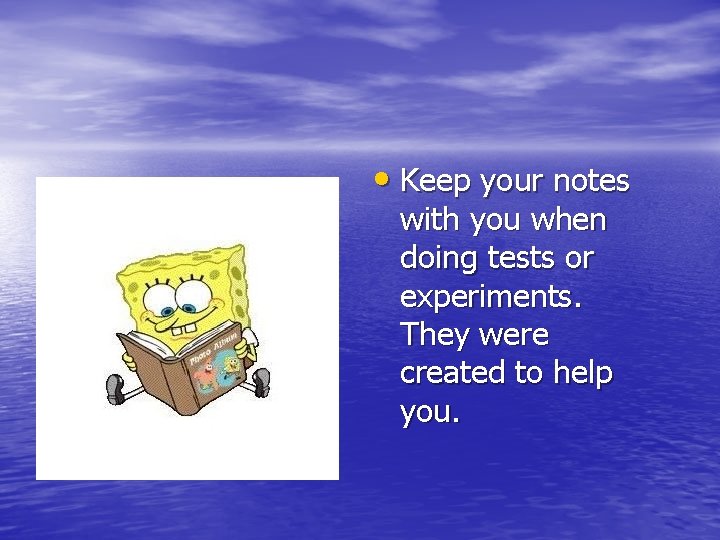 Photo Album

• Keep your notes with you when doing tests or experiments. They were created to help you.